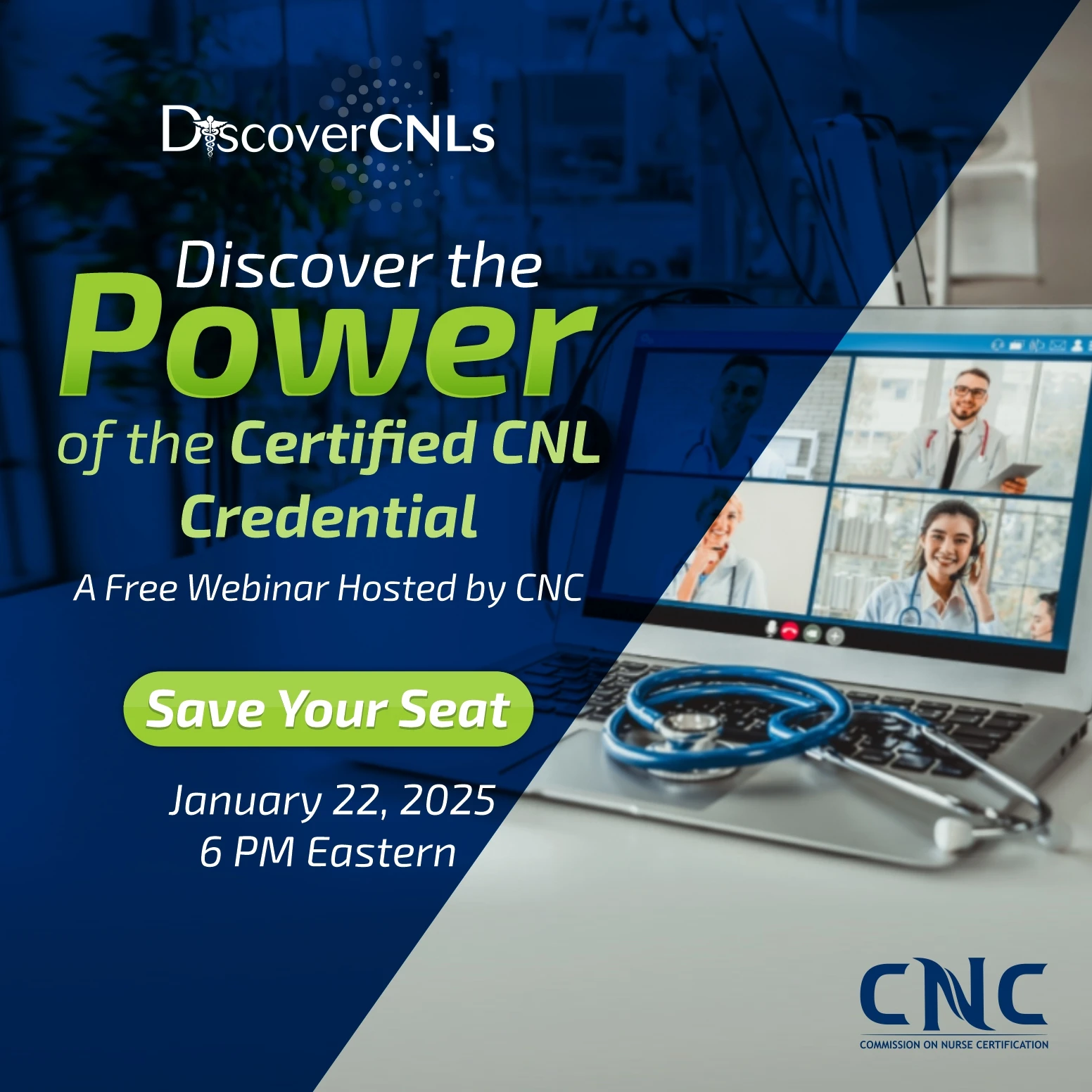 DiscoverCNLs

Discover the Power of the Certified CNL Credential

A Free Webinar Hosted by CNC

Save Your Seat

January 22, 2025
6 PM Eastern

CNC
COMMISSION ON NURSE CERTIFICATION